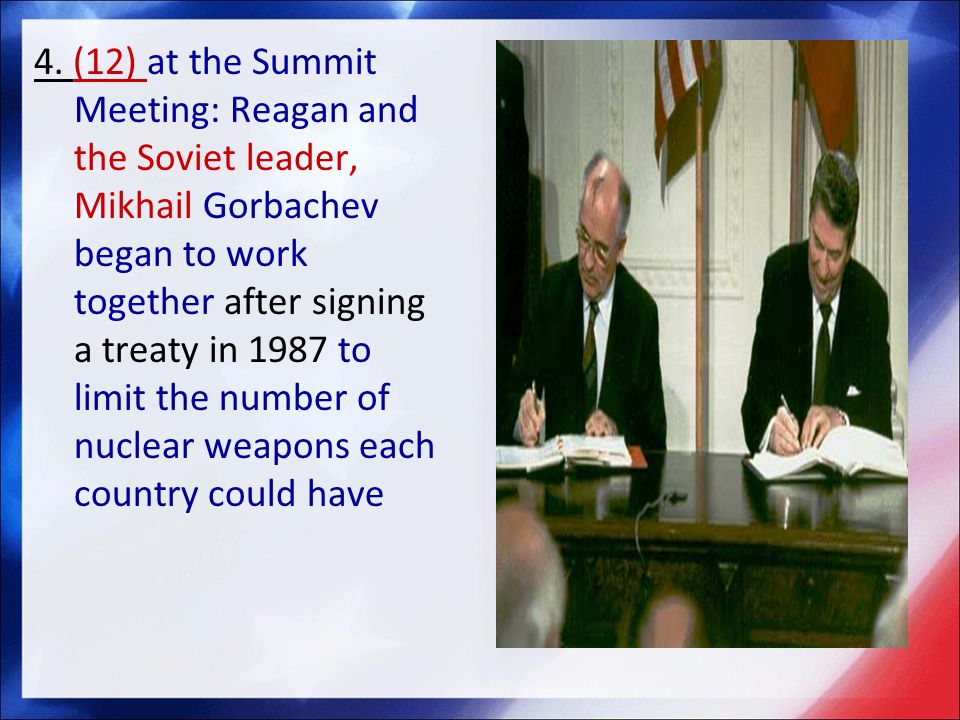 4. (12) at the Summit Meeting: Reagan and the Soviet leader, Mikhail Gorbachev began to work together after signing a treaty in 1987 to limit the number of nuclear weapons each country could have